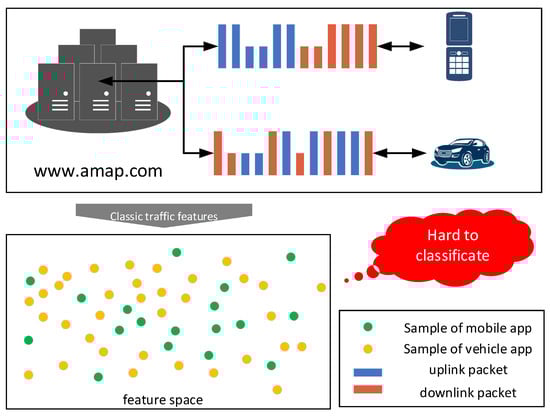 www.amap.com

Classic traffic features

Hard to classificate

feature space

Sample of mobile app
Sample of vehicle app
uplink packet
downlink packet